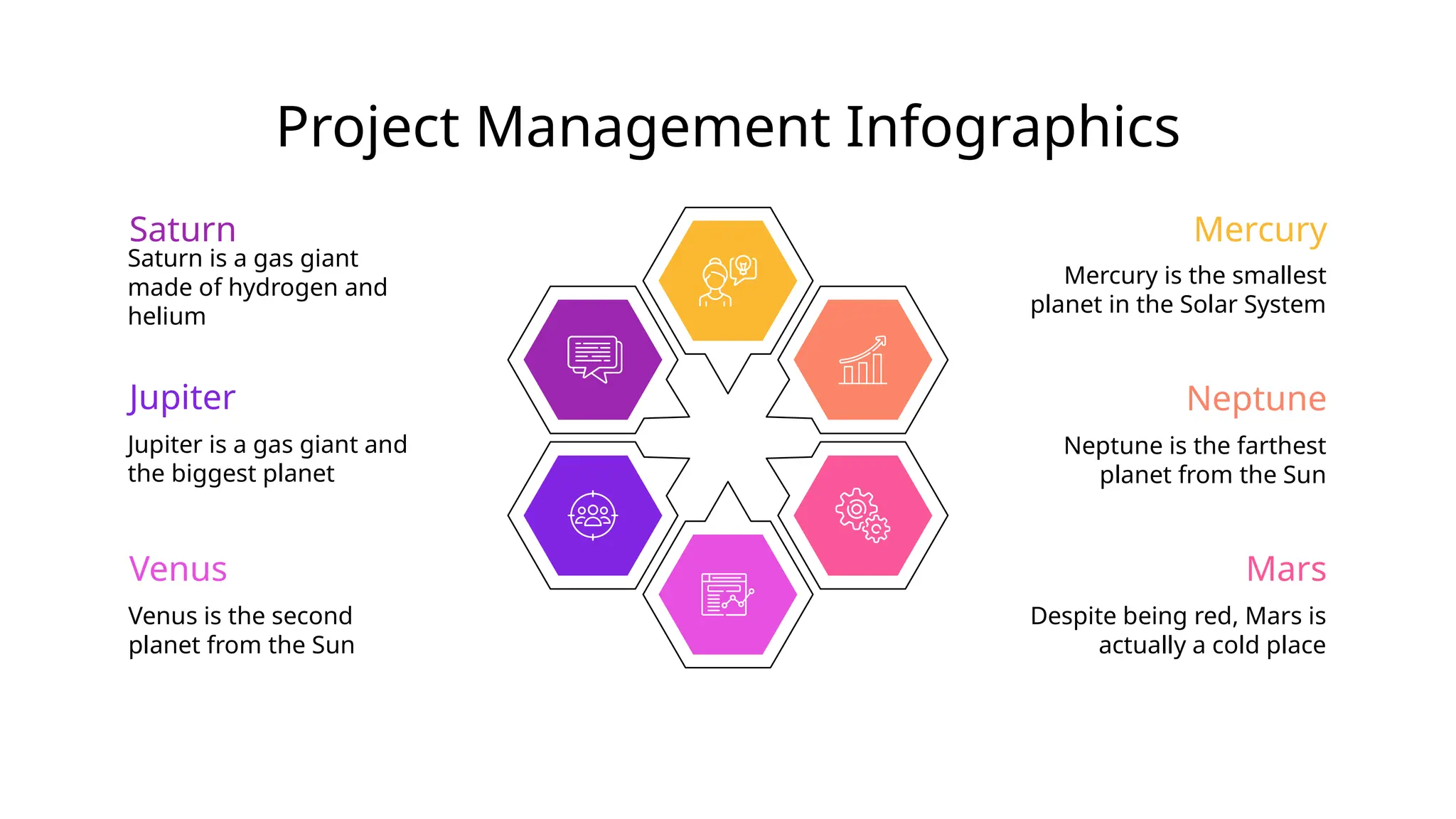 Project Management Infographics

Saturn

Saturn is a gas giant made of hydrogen and helium

Jupiter

Jupiter is a gas giant and the biggest planet

Venus

Venus is the second planet from the Sun

Mercury

Mercury is the smallest planet in the Solar System

Neptune

Neptune is the farthest planet from the Sun

Mars

Despite being red, Mars is actually a cold place